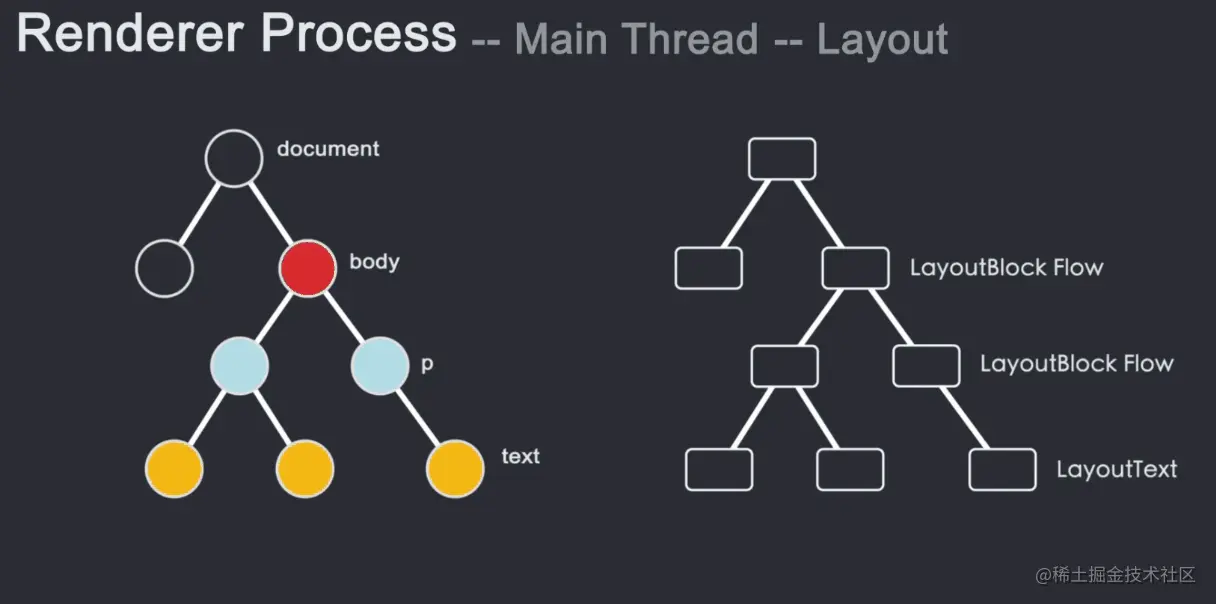 Renderer Process -- Main Thread -- Layout

document

body

p

text

LayoutBlock Flow

LayoutBlock Flow

LayoutText

@稀土掘金技术社区